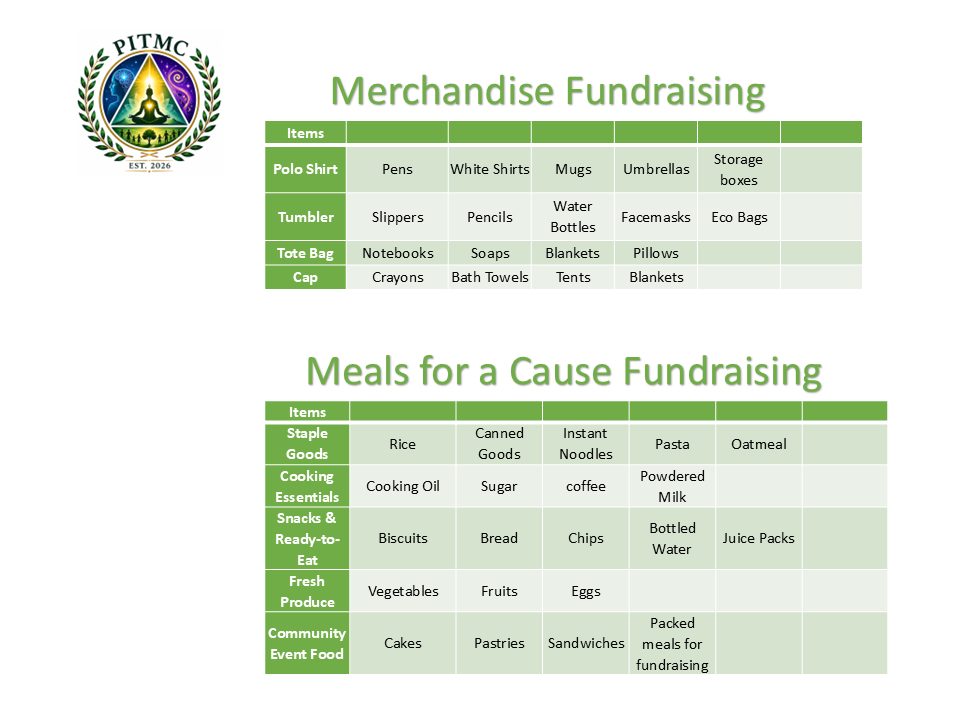 PITMC
EST. 2026

Merchandise Fundraising

| Items | | | | | | |
|---|---|---|---|---|---|---|
| Polo Shirt | Pens | White Shirts | Mugs | Umbrellas | Storage boxes | |
| Tumbler | Slippers | Pencils | Water Bottles | Facemasks | Eco Bags | |
| Tote Bag | Notebooks | Soaps | Blankets | Pillows | | |
| Cap | Crayons | Bath Towels | Tents | Blankets | | |

Meals for a Cause Fundraising

| Items | | | | | | |
|---|---|---|---|---|---|---|
| Staple Goods | Rice | Canned Goods | Instant Noodles | Pasta | Oatmeal | |
| Cooking Essentials | Cooking Oil | Sugar | coffee | Powdered Milk | | |
| Snacks & Ready-to-Eat | Biscuits | Bread | Chips | Bottled Water | Juice Packs | |
| Fresh Produce | Vegetables | Fruits | Eggs | | | |
| Community Event Food | Cakes | Pastries | Sandwiches | Packed meals for fundraising | | |